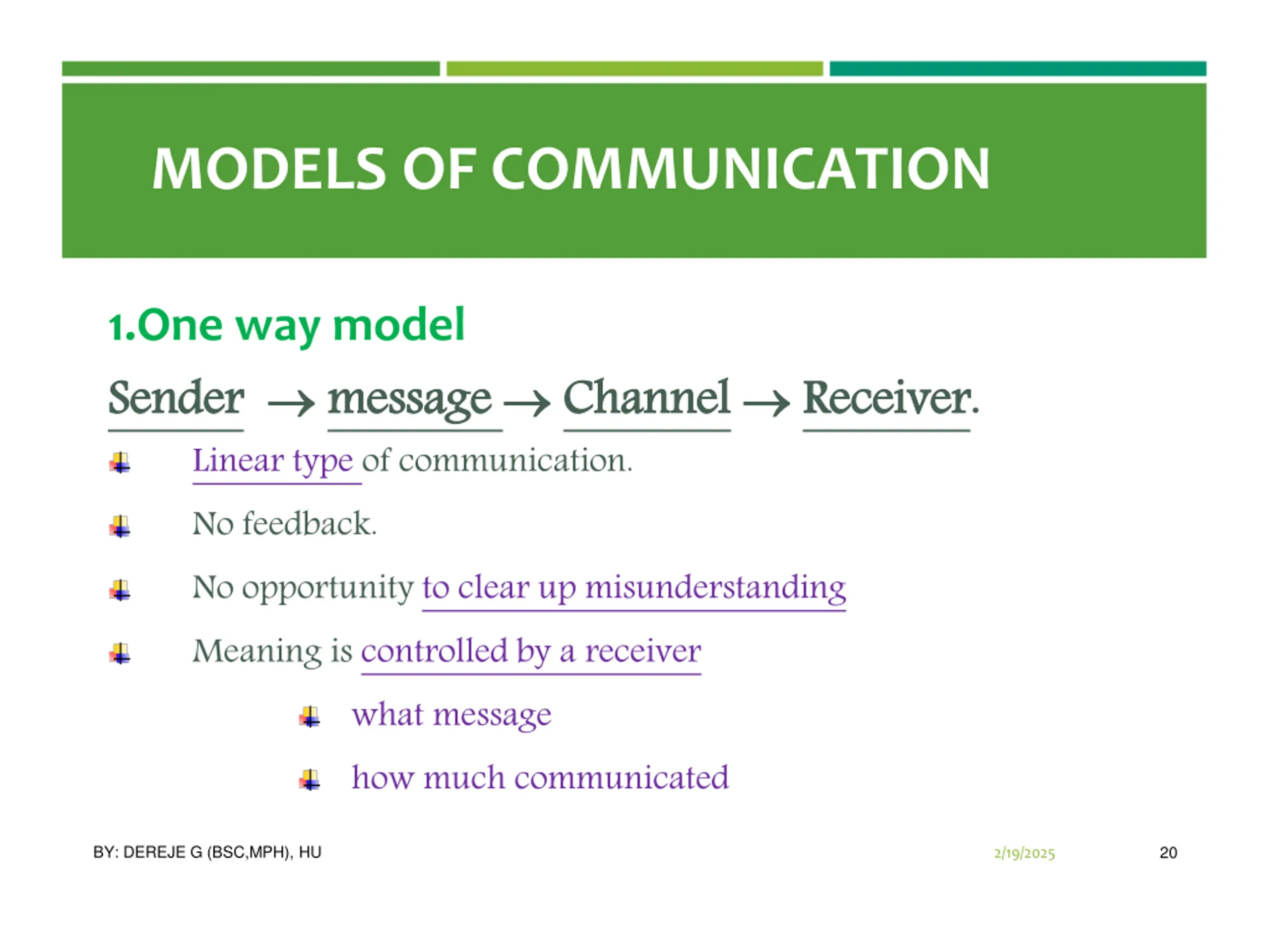 MODELS OF COMMUNICATION

1.One way model

Sender → message → Channel → Receiver.

Linear type of communication.

No feedback.

No opportunity to clear up misunderstanding

Meaning is controlled by a receiver

what message

how much communicated

BY: DEREJE G (BSC,MPH), HU

2/19/2025

20